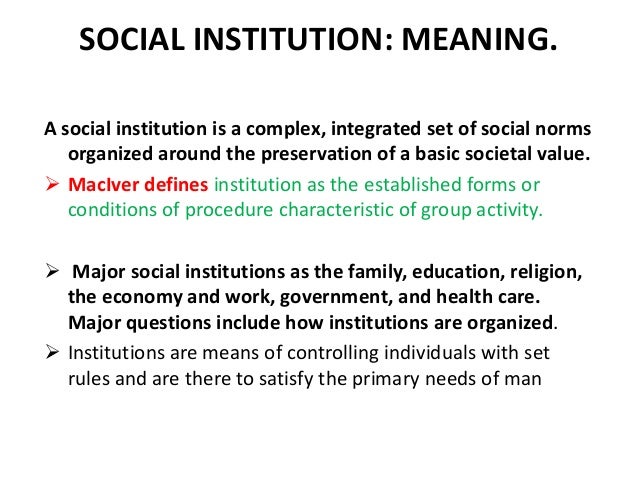 SOCIAL INSTITUTION: MEANING.

A social institution is a complex, integrated set of social norms organized around the preservation of a basic societal value.

➢ MacIver defines institution as the established forms or conditions of procedure characteristic of group activity.

➢ Major social institutions as the family, education, religion, the economy and work, government, and health care. Major questions include how institutions are organized.

➢ Institutions are means of controlling individuals with set rules and are there to satisfy the primary needs of man